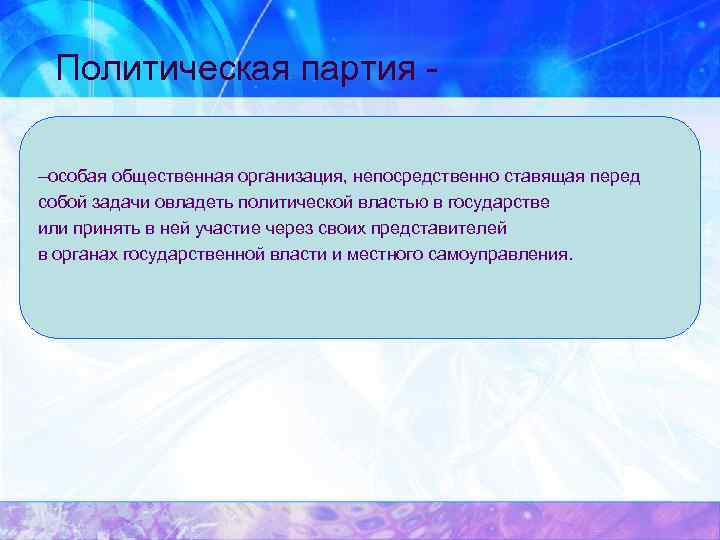 Политическая партия -

–особая общественная организация, непосредственно ставящая перед собой задачи овладеть политической властью в государстве или принять в ней участие через своих представителей в органах государственной власти и местного самоуправления.